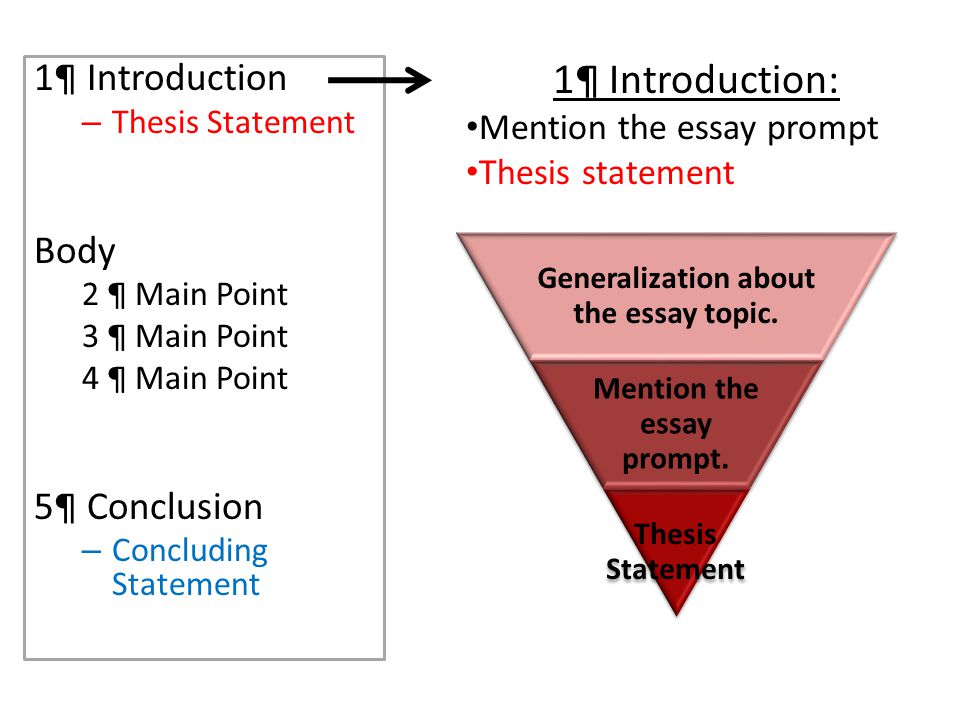 1¶ Introduction
– Thesis Statement

Body
2 ¶ Main Point
3 ¶ Main Point
4 ¶ Main Point

5¶ Conclusion
– Concluding Statement

1¶ Introduction:
•Mention the essay prompt
•Thesis statement

Generalization about the essay topic.

Mention the essay prompt.

Thesis Statement